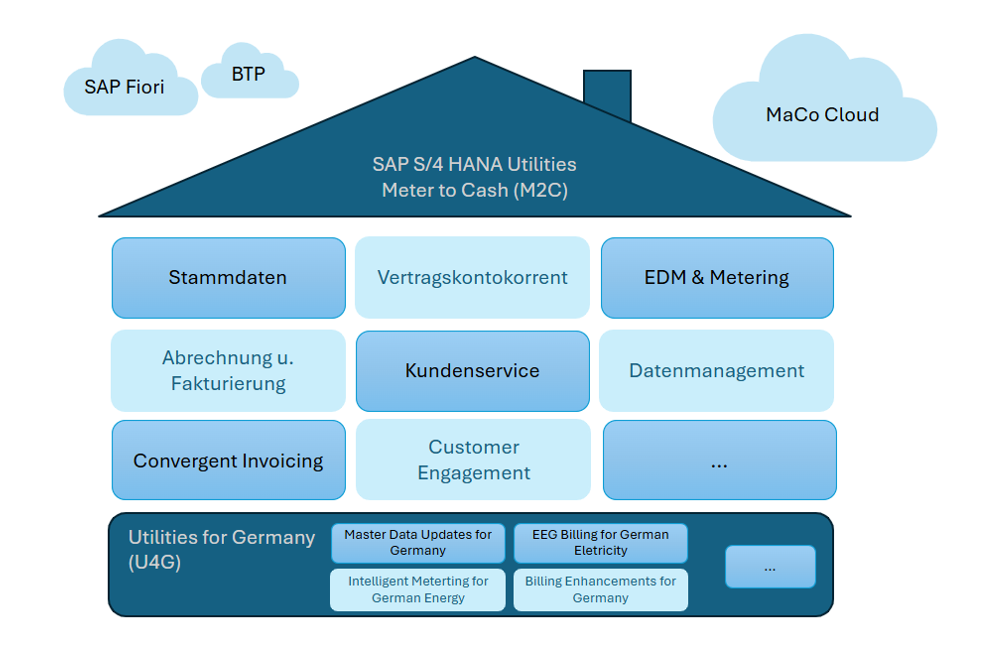 SAP Fiori

BTP

MaCo Cloud

SAP S/4 HANA Utilities
Meter to Cash (M2C)

Stammdaten

Vertragskontokorrent

EDM & Metering

Abrechnung u. Fakturierung

Kundenservice

Datenmanagement

Convergent Invoicing

Customer Engagement

...

Utilities for Germany (U4G)

Master Data Updates for Germany

EEG Billing for German Eletricity

Intelligent Meterting for German Energy

Billing Enhancements for Germany

...